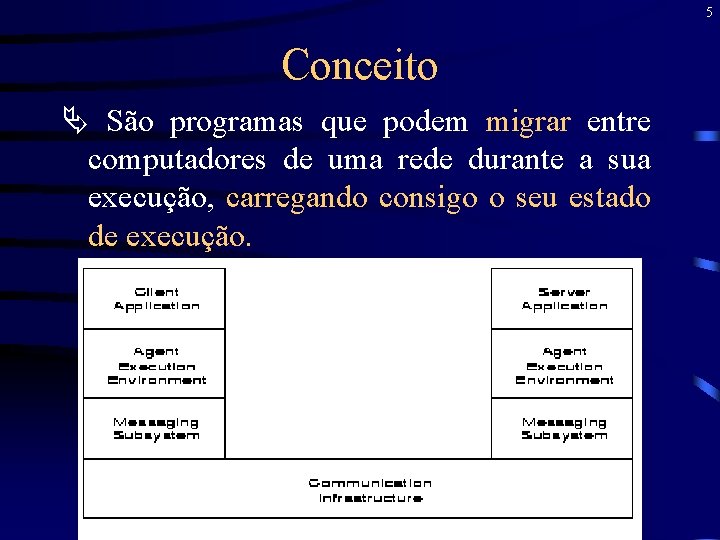 5

Conceito

São programas que podem migrar entre computadores de uma rede durante a sua execução, carregando consigo o seu estado de execução.

Client Application

Agent Execution Environment

Messaging Subsystem

Server Application

Agent Execution Environment

Messaging Subsystem

Communication Infrastructure